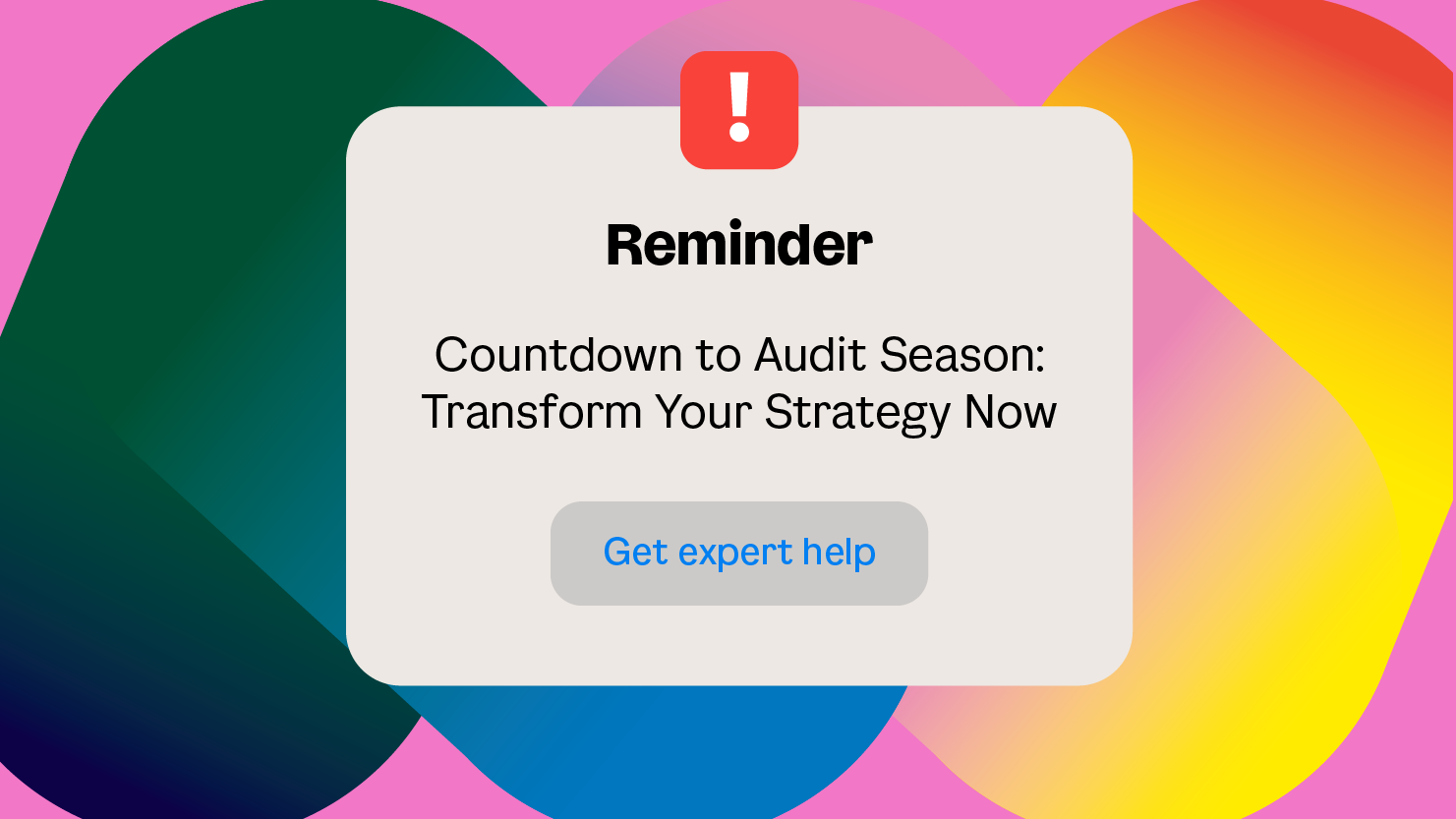 !

Reminder

Countdown to Audit Season: Transform Your Strategy Now

Get expert help